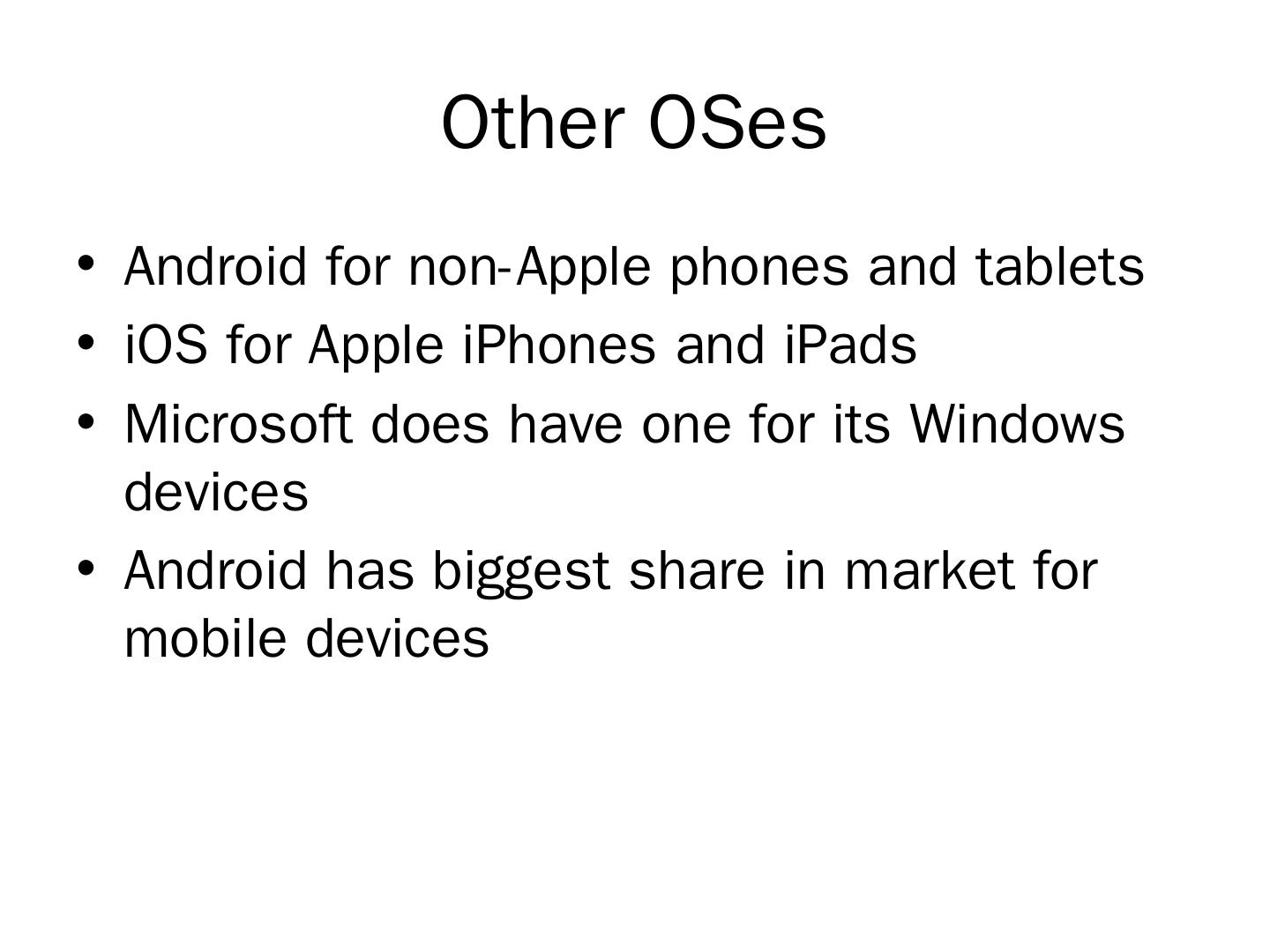 Other OSes

• Android for non-Apple phones and tablets
• iOS for Apple iPhones and iPads
• Microsoft does have one for its Windows devices
• Android has biggest share in market for mobile devices